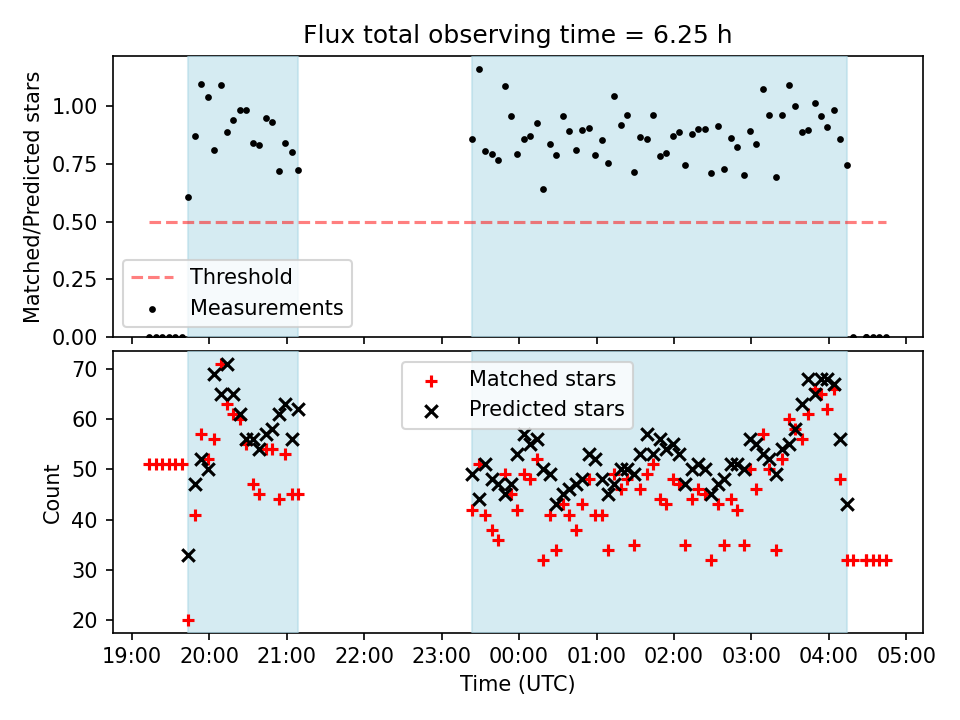 Flux total observing time = 6.25 h

Matched/Predicted stars

1.00
0.75
0.50
0.25
0.00

Threshold
Measurements

Count

70
60
50
40
30
20

Matched stars
Predicted stars

19:00 20:00 21:00 22:00 23:00 00:00 01:00 02:00 03:00 04:00 05:00
Time (UTC)